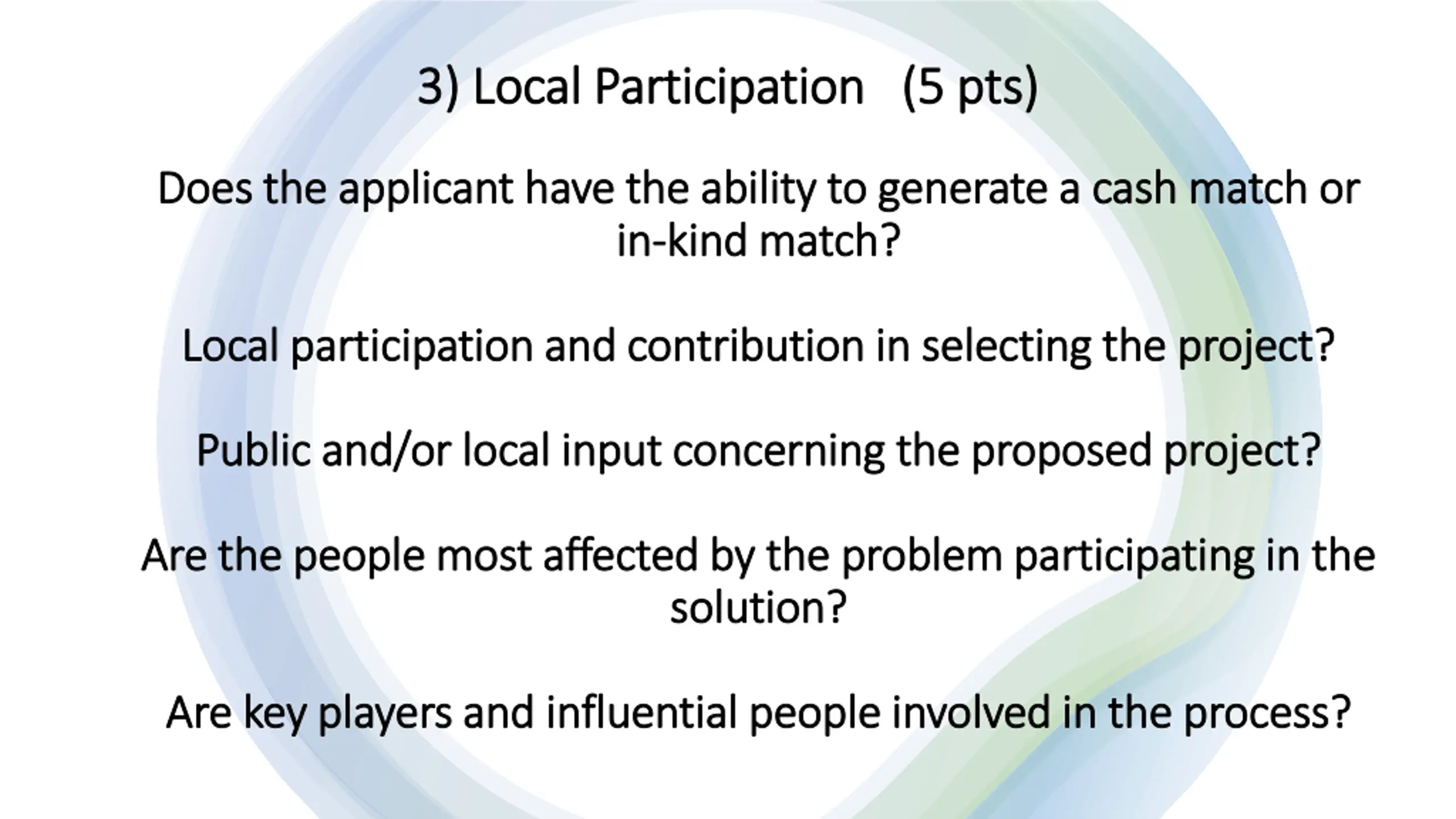 3) Local Participation (5 pts)

Does the applicant have the ability to generate a cash match or in-kind match?

Local participation and contribution in selecting the project?

Public and/or local input concerning the proposed project?

Are the people most affected by the problem participating in the solution?

Are key players and influential people involved in the process?